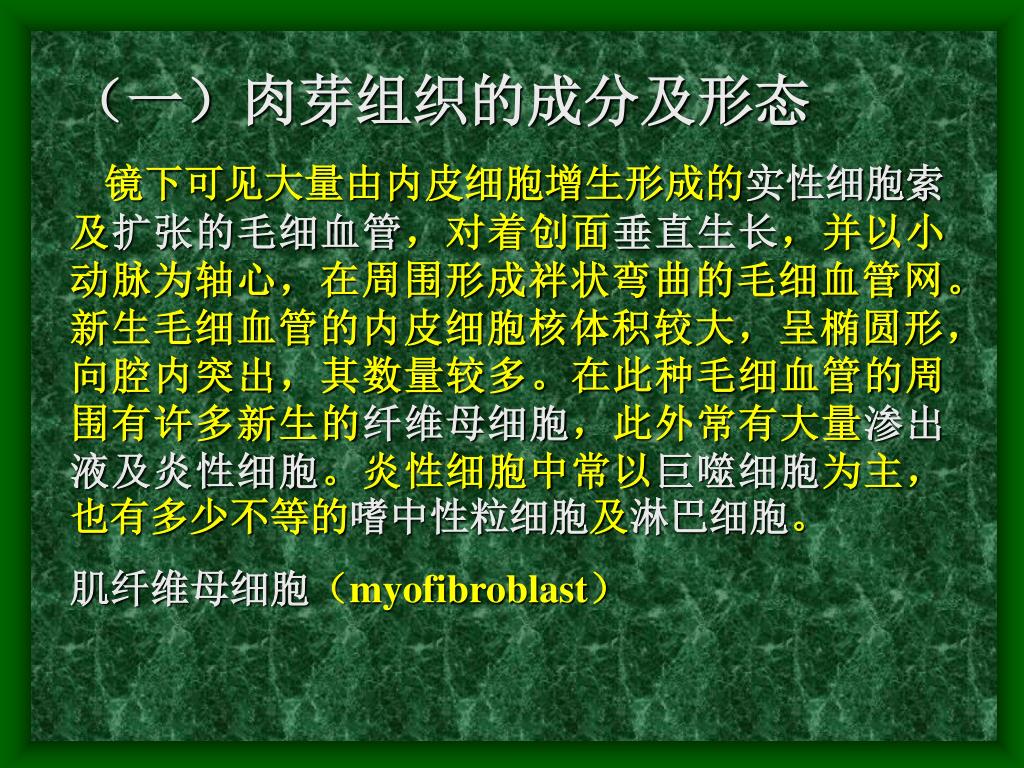 （一）肉芽组织的成分及形态

镜下可见大量由内皮细胞增生形成的实性细胞索及扩张的毛细血管，对着创面垂直生长，并以小动脉为轴心，在周围形成袢状弯曲的毛细血管网。新生毛细血管的内皮细胞核体积较大，呈椭圆形，向腔内突出，其数量较多。在此种毛细血管的周围有许多新生的纤维母细胞，此外常有大量渗出液及炎性细胞。炎性细胞中常以巨噬细胞为主，也有多少不等的嗜中性粒细胞及淋巴细胞。

肌纤维母细胞（myofibroblast）